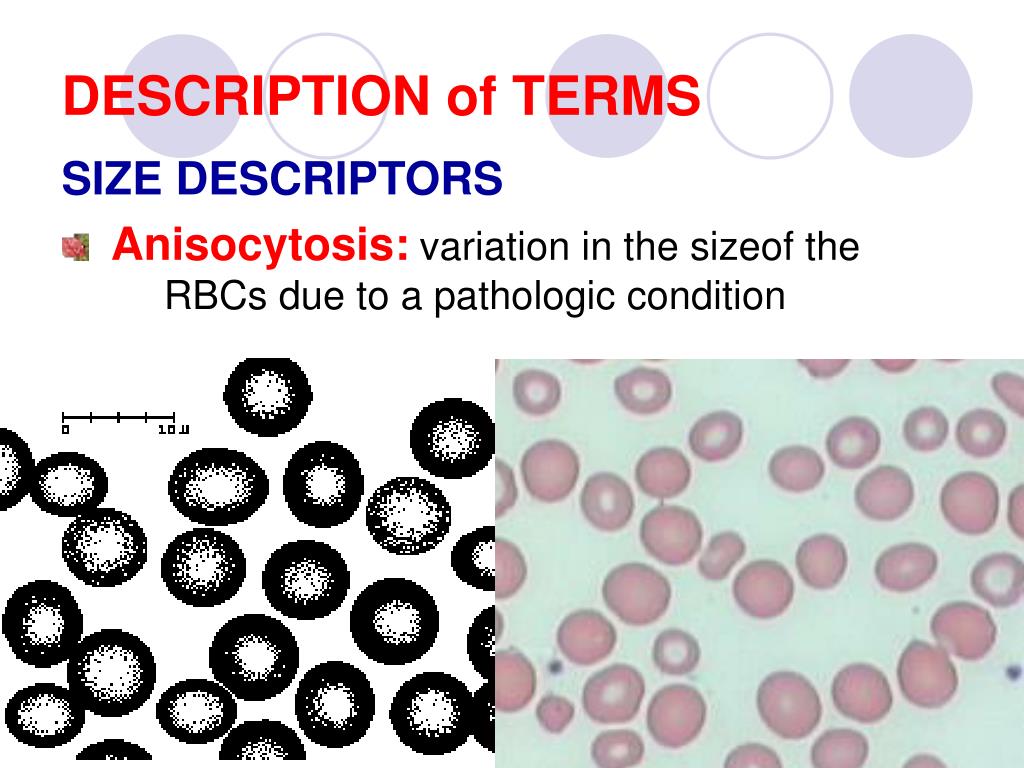 DESCRIPTION of TERMS

SIZE DESCRIPTORS

Anisocytosis: variation in the sizeof the RBCs due to a pathologic condition

0 10 µ